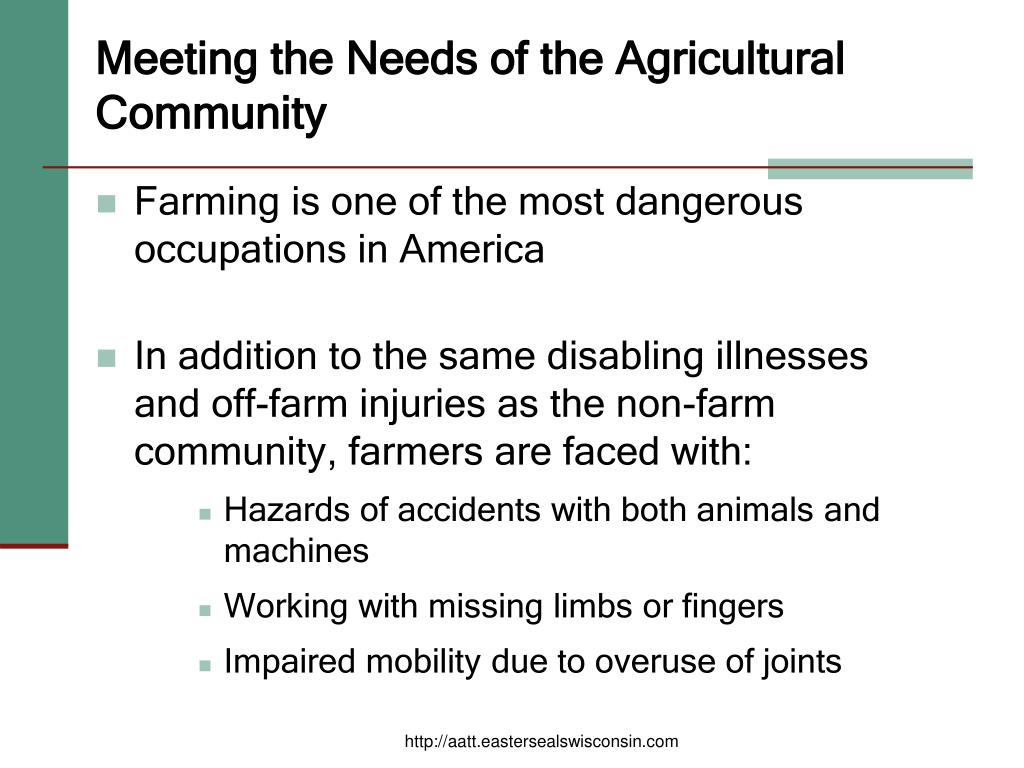 Meeting the Needs of the Agricultural Community

Farming is one of the most dangerous occupations in America

In addition to the same disabling illnesses and off-farm injuries as the non-farm community, farmers are faced with:

Hazards of accidents with both animals and machines

Working with missing limbs or fingers

Impaired mobility due to overuse of joints

http://aatt.eastersealswisconsin.com